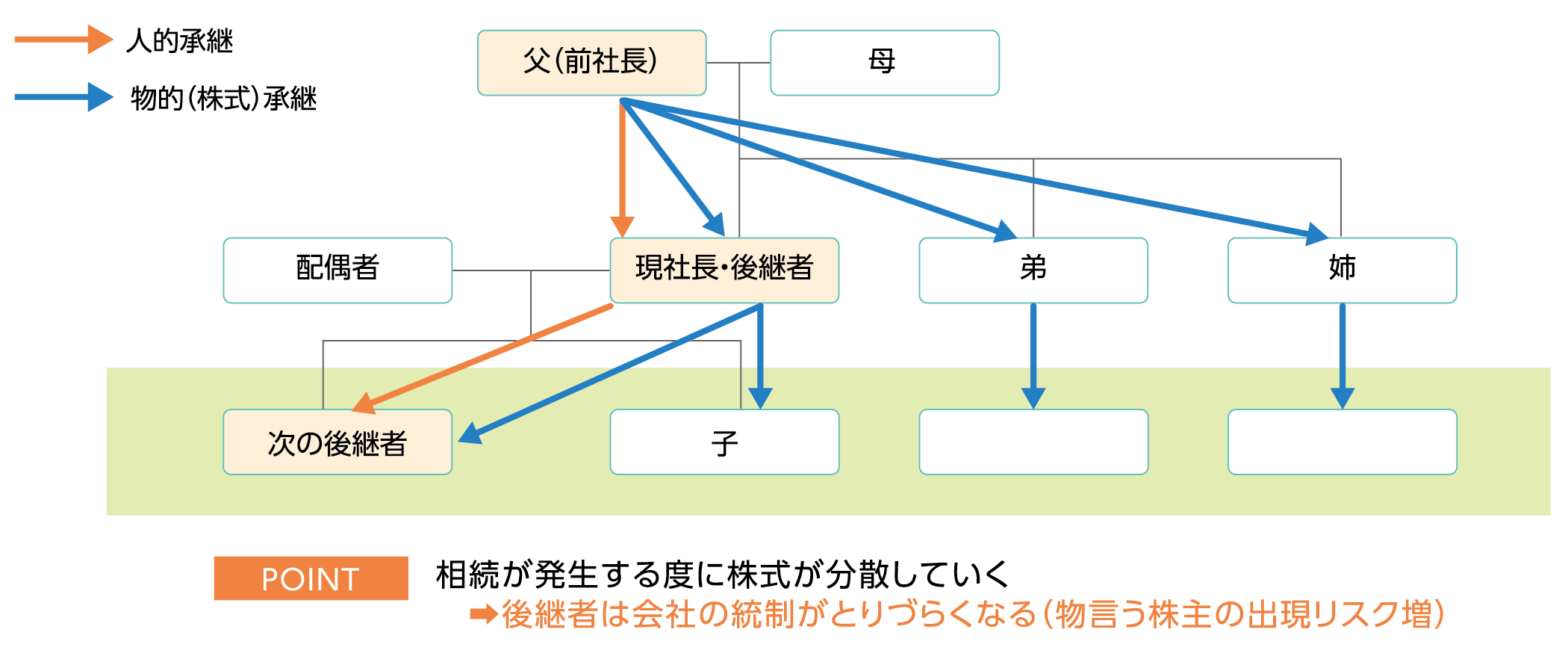 人的承継

物的(株式)承継

父(前社長)

母

配偶者

現社長・後継者

弟

姉

次の後継者

子

POINT

相続が発生する度に株式が分散していく

➡後継者は会社の統制がとりづらくなる(物言う株主の出現リスク増)